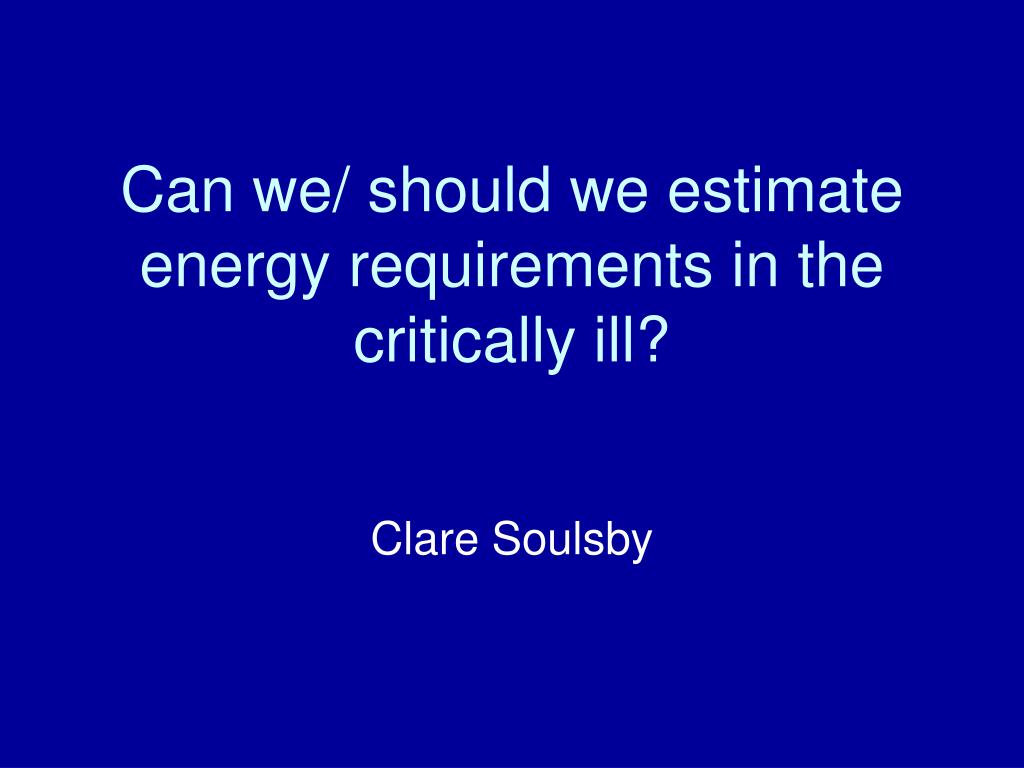 Can we/ should we estimate energy requirements in the critically ill?

Clare Soulsby